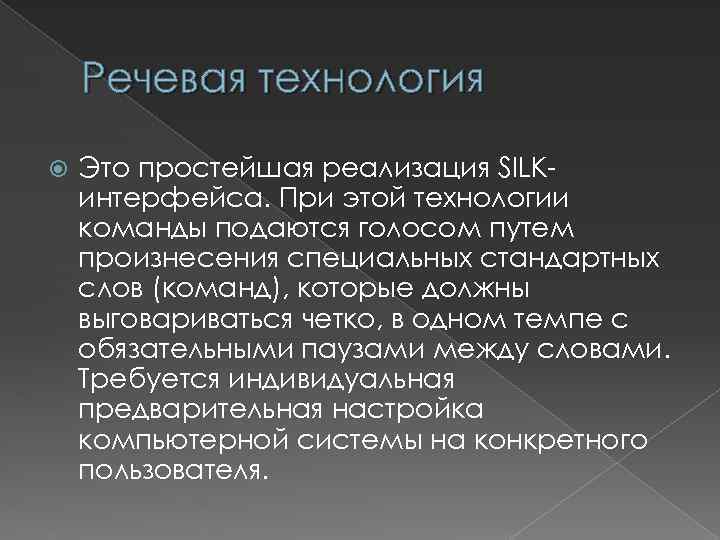 Речевая технология

Это простейшая реализация SILK-интерфейса. При этой технологии команды подаются голосом путем произнесения специальных стандартных слов (команд), которые должны выговариваться четко, в одном темпе с обязательными паузами между словами. Требуется индивидуальная предварительная настройка компьютерной системы на конкретного пользователя.